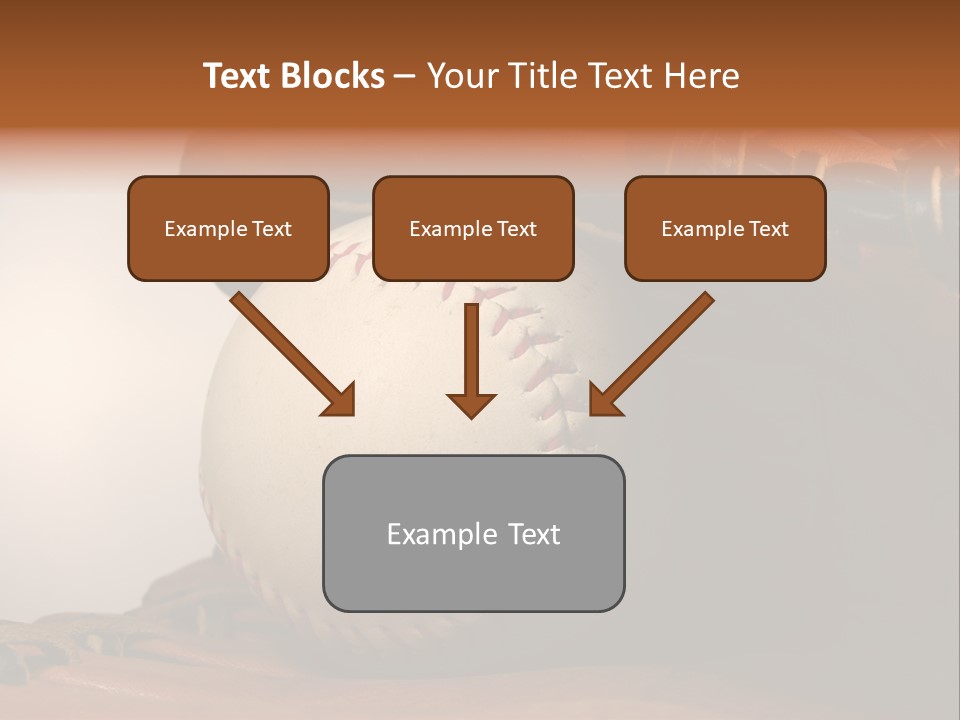 Text Blocks – Your Title Text Here

Example Text

Example Text

Example Text

Example Text